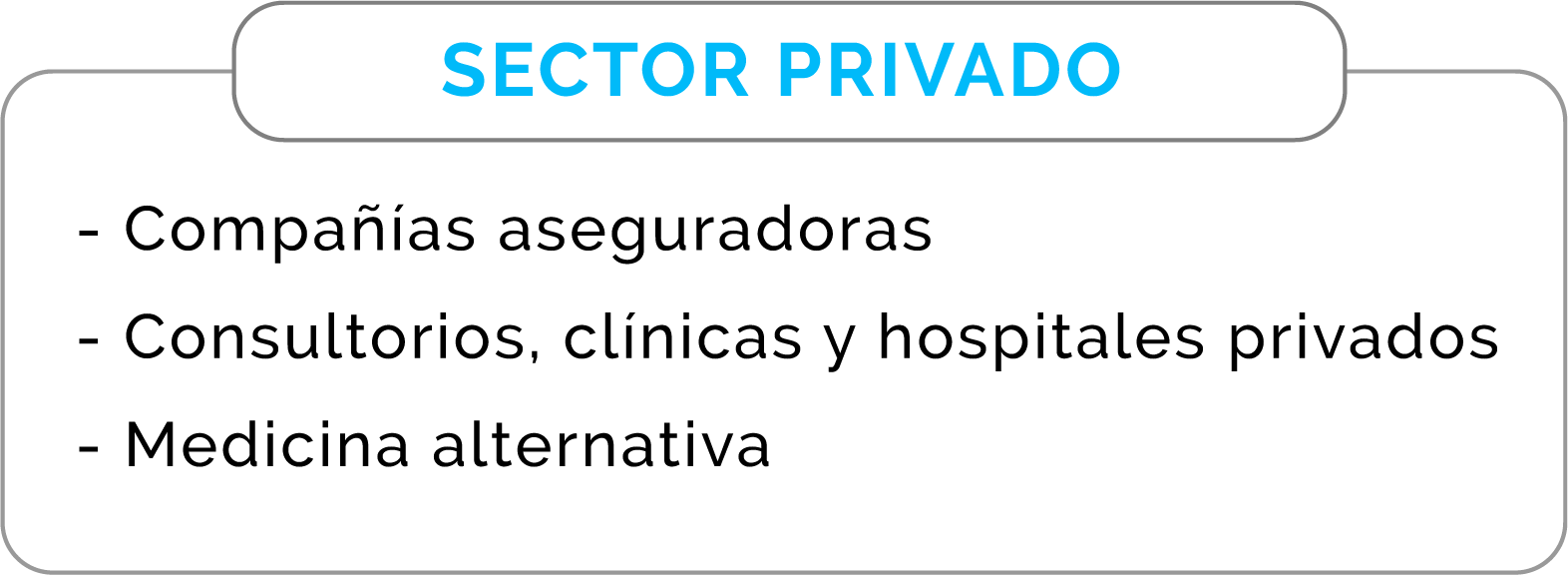 SECTOR PRIVADO

- Compañías aseguradoras

- Consultorios, clínicas y hospitales privados

- Medicina alternativa